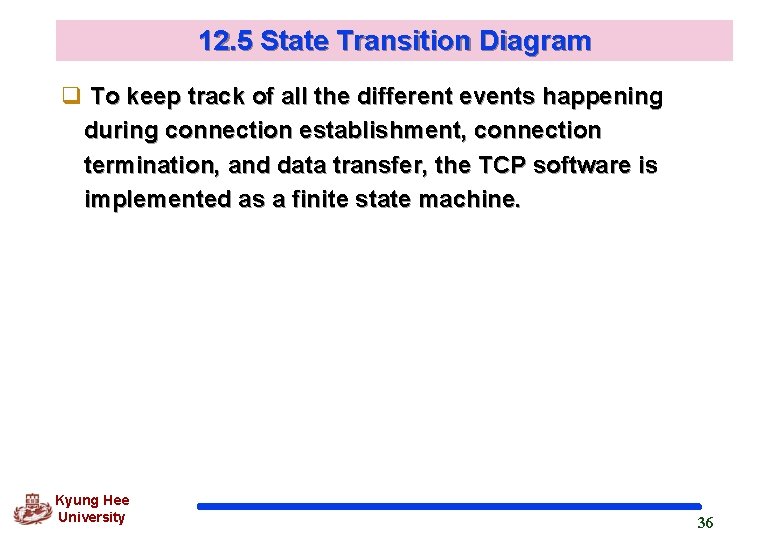 12.5 State Transition Diagram

❑ To keep track of all the different events happening during connection establishment, connection termination, and data transfer, the TCP software is implemented as a finite state machine.

Kyung Hee University

36